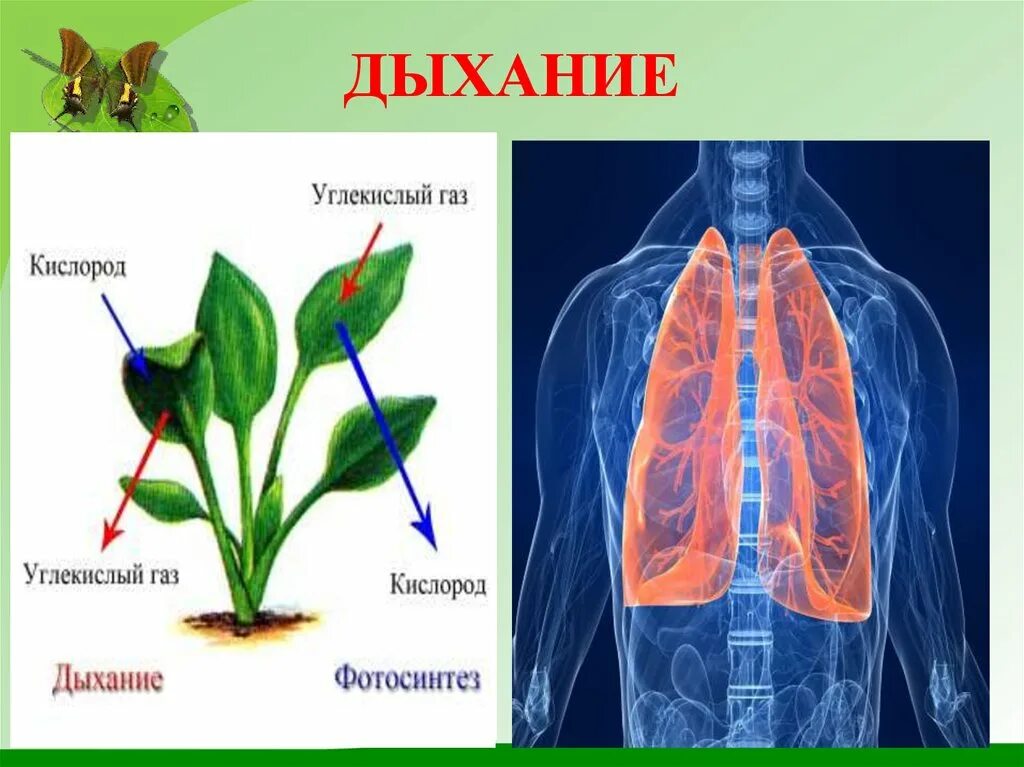 ДЫХАНИЕ

Углекислый газ

Кислород

Углекислый газ

Кислород

Дыхание

Фотосинтез